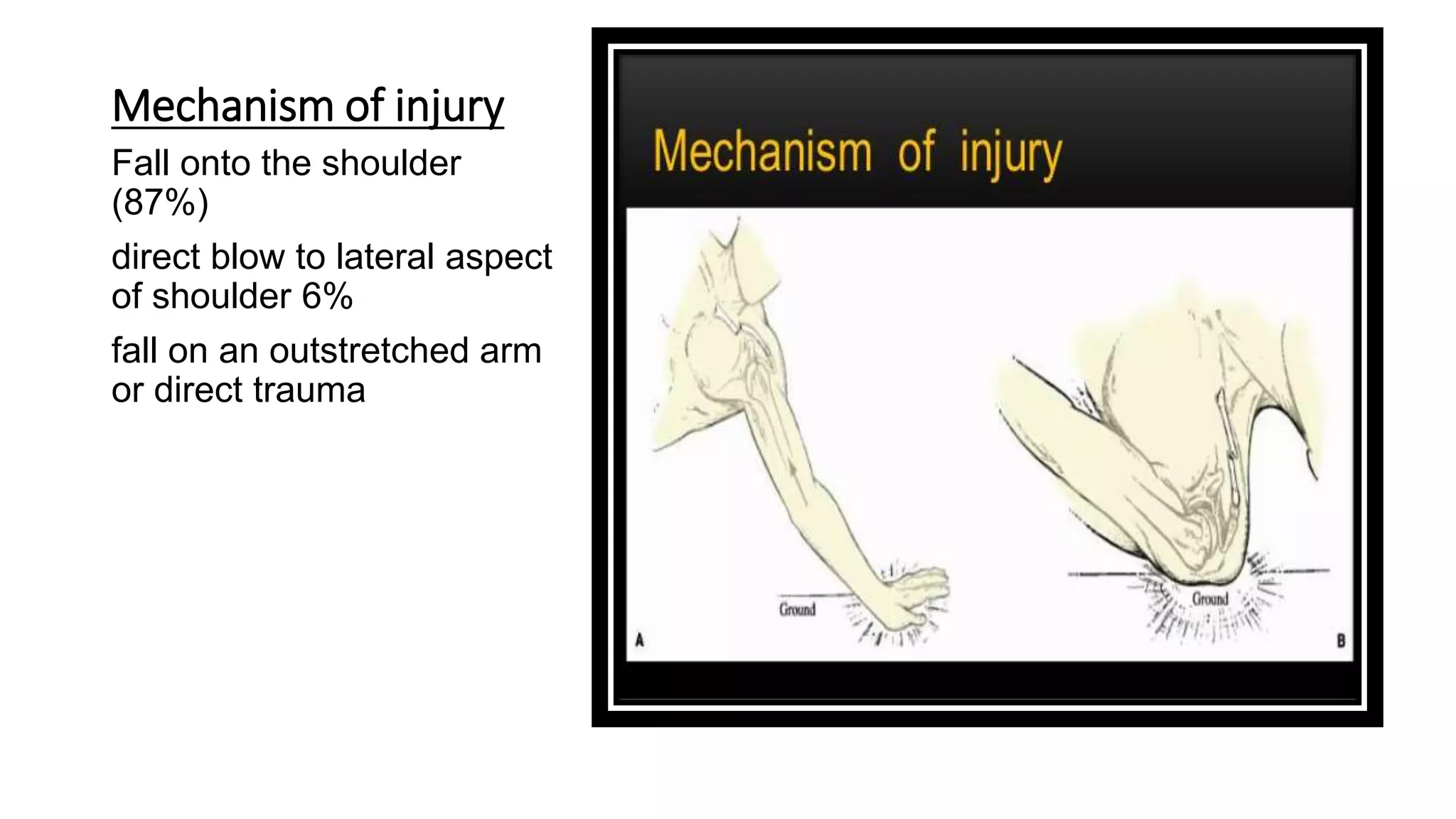 Mechanism of injury

Fall onto the shoulder (87%)

direct blow to lateral aspect of shoulder 6%

fall on an outstretched arm or direct trauma

Mechanism of injury

Ground

A

Ground

B